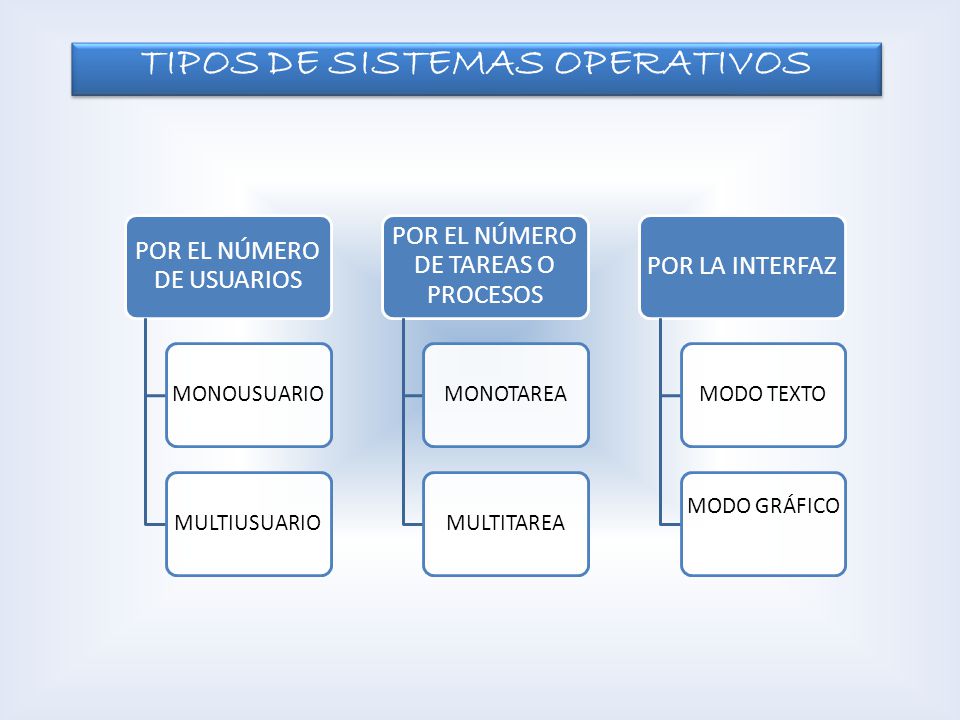 TIPOS DE SISTEMAS OPERATIVOS

POR EL NÚMERO DE USUARIOS

MONOUSUARIO

MULTIUSUARIO

POR EL NÚMERO DE TAREAS O PROCESOS

MONOTAREA

MULTITAREA

POR LA INTERFAZ

MODO TEXTO

MODO GRÁFICO